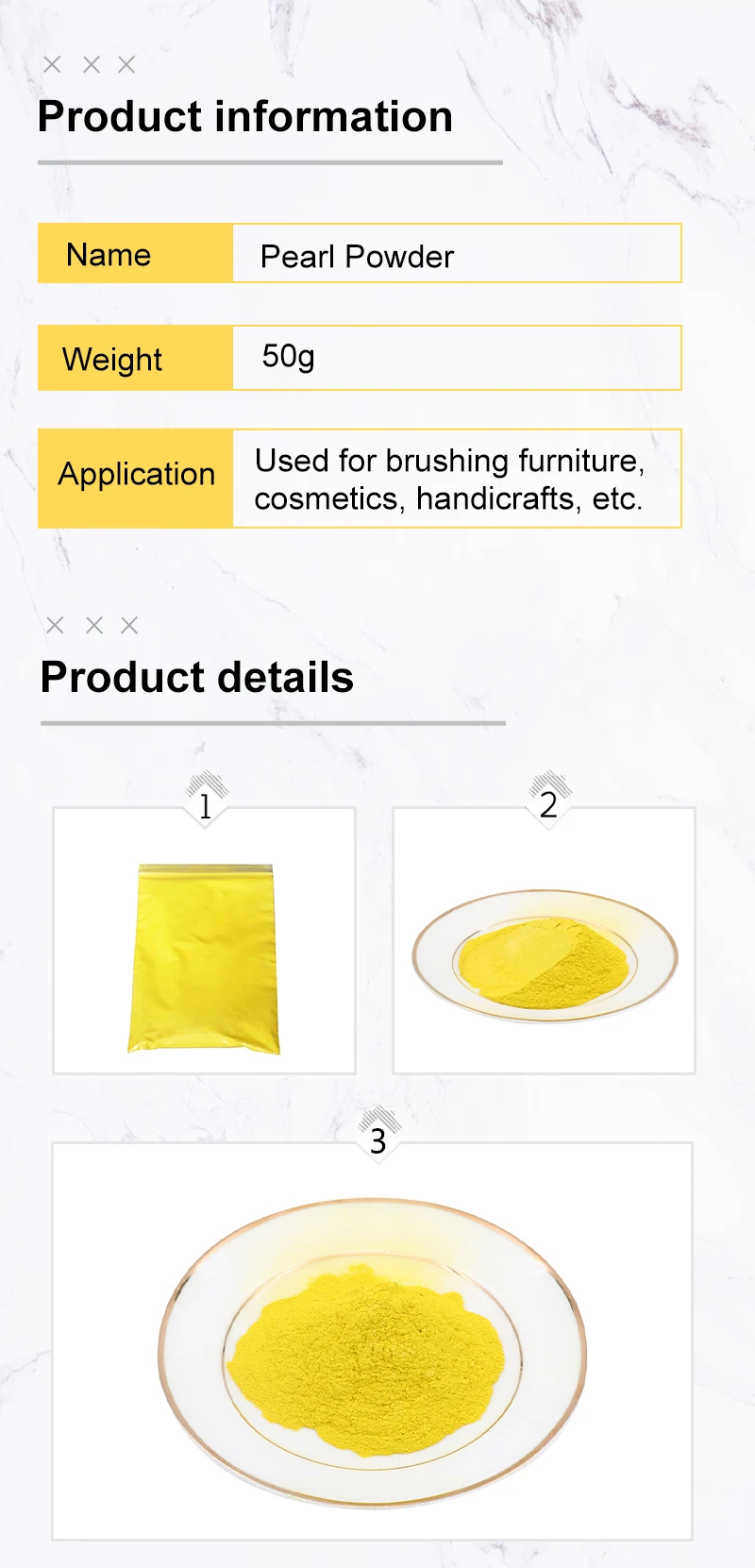 × × ×
Product information

| Name | Pearl Powder |
|---|---|
| Weight | 50g |
| Application | Used for brushing furniture, cosmetics, handicrafts, etc. |

× × ×
Product details

1

2

3